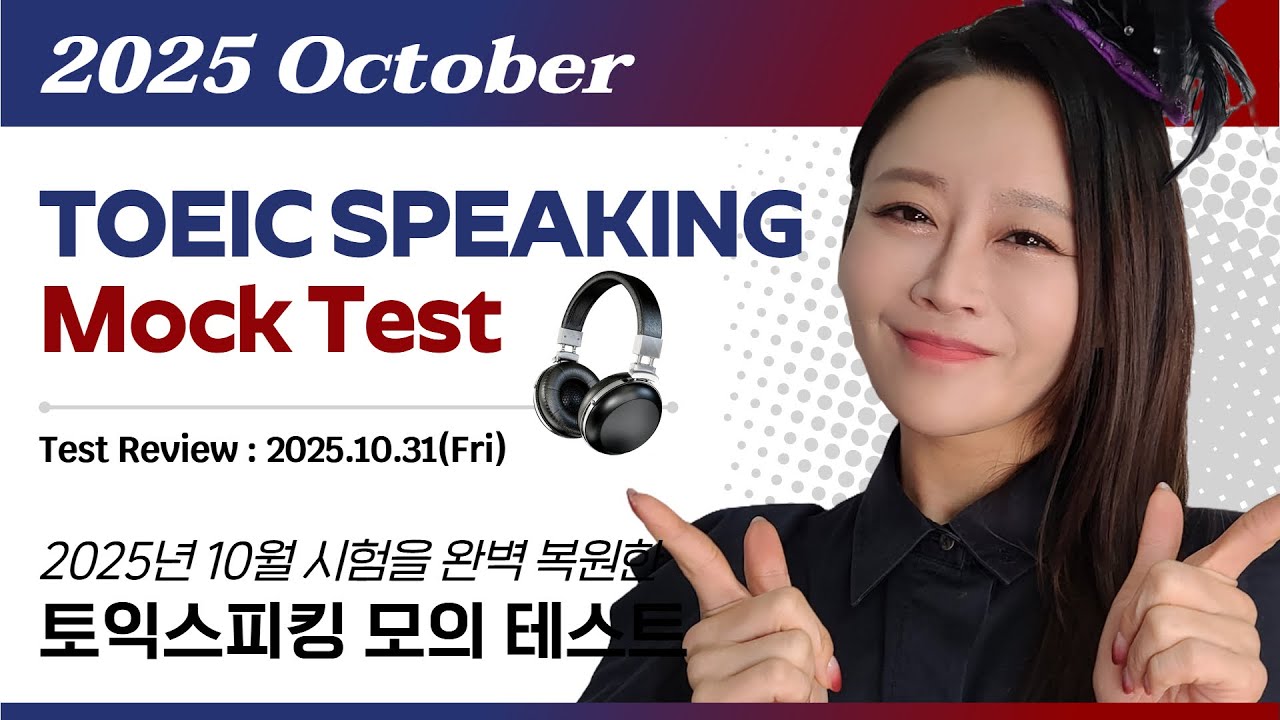 2025 October

TOEIC SPEAKING
Mock Test

Test Review : 2025.10.31(Fri)

2025년 10월 시험을 완벽 복원한
토익스피킹 모의 테스트